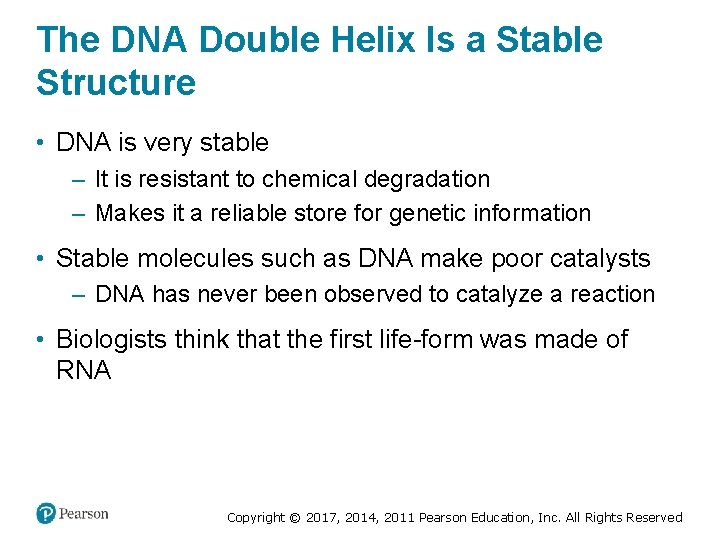 The DNA Double Helix Is a Stable Structure

• DNA is very stable
– It is resistant to chemical degradation
– Makes it a reliable store for genetic information

• Stable molecules such as DNA make poor catalysts
– DNA has never been observed to catalyze a reaction

• Biologists think that the first life-form was made of RNA

Pearson

Copyright © 2017, 2014, 2011 Pearson Education, Inc. All Rights Reserved